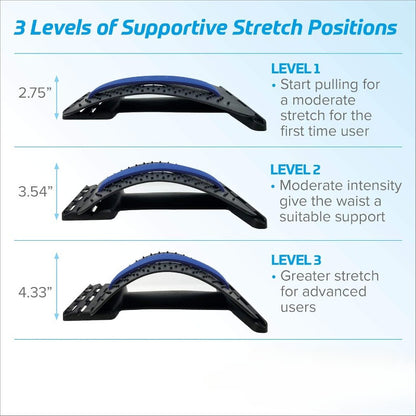 3 Levels of Supportive Stretch Positions

2.75”

LEVEL 1
• Start pulling for a moderate stretch for the first time user

3.54”

LEVEL 2
• Moderate intensity give the waist a suitable support

4.33”

LEVEL 3
• Greater stretch for advanced users